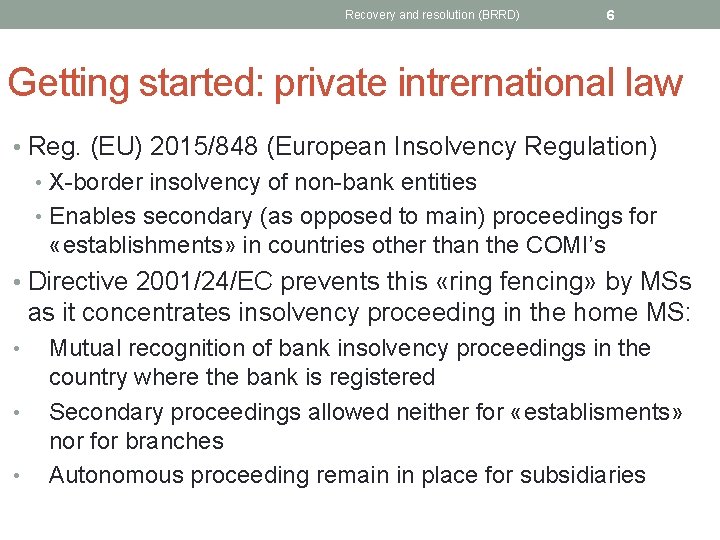 Recovery and resolution (BRRD) 6

Getting started: private intrernational law

• Reg. (EU) 2015/848 (European Insolvency Regulation)
• X-border insolvency of non-bank entities
• Enables secondary (as opposed to main) proceedings for «establishments» in countries other than the COMI's
• Directive 2001/24/EC prevents this «ring fencing» by MSs as it concentrates insolvency proceeding in the home MS:
• Mutual recognition of bank insolvency proceedings in the country where the bank is registered
• Secondary proceedings allowed neither for «establisments» nor for branches
• Autonomous proceeding remain in place for subsidiaries